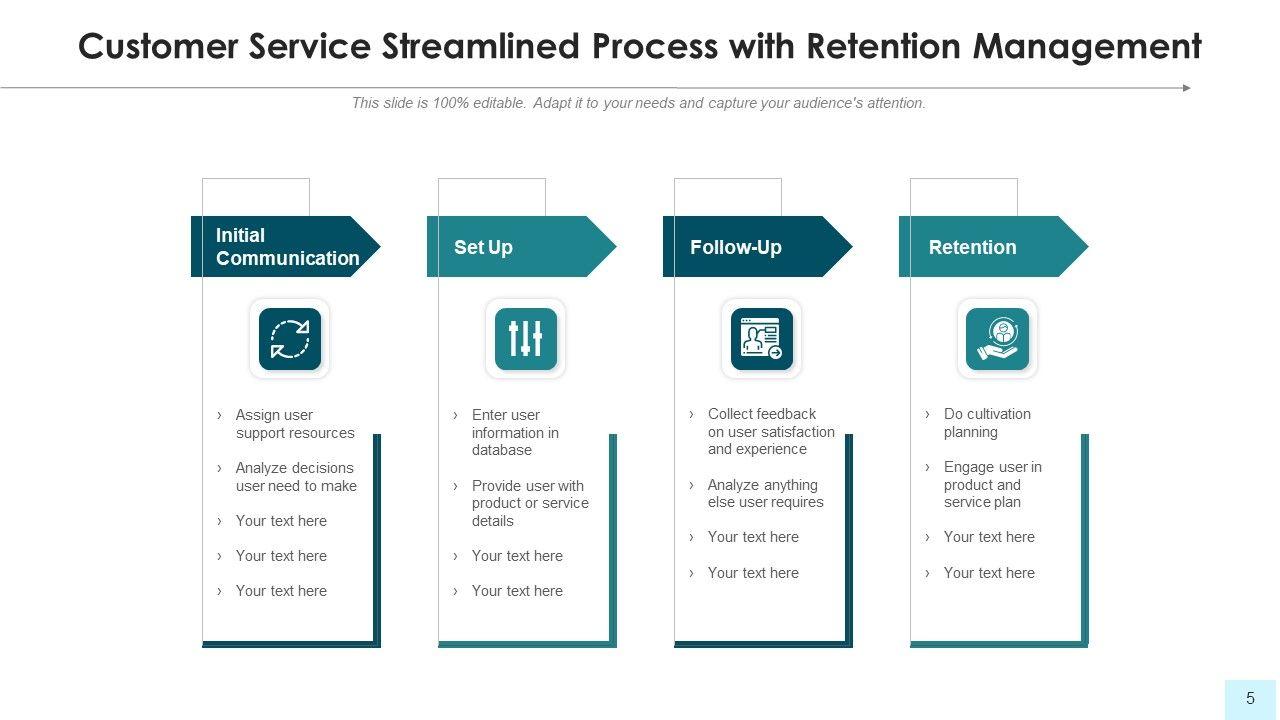 Customer Service Streamlined Process with Retention Management

This slide is 100% editable. Adapt it to your needs and capture your audience's attention.

Initial Communication

› Assign user support resources
› Analyze decisions user need to make
› Your text here
› Your text here
› Your text here

Set Up

› Enter user information in database
› Provide user with product or service details
› Your text here
› Your text here

Follow-Up

› Collect feedback on user satisfaction and experience
› Analyze anything else user requires
› Your text here
› Your text here

Retention

› Do cultivation planning
› Engage user in product and service plan
› Your text here
› Your text here

5